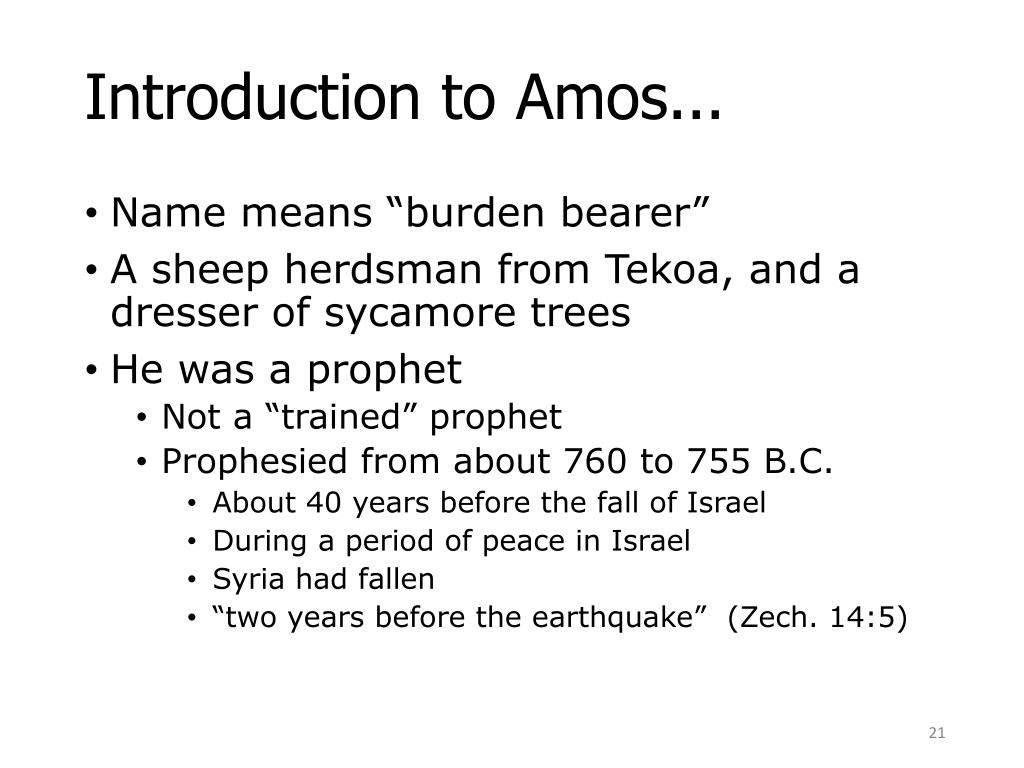 Introduction to Amos...

• Name means “burden bearer”
• A sheep herdsman from Tekoa, and a dresser of sycamore trees
• He was a prophet
  • Not a “trained” prophet
  • Prophesied from about 760 to 755 B.C.
    • About 40 years before the fall of Israel
    • During a period of peace in Israel
    • Syria had fallen
    • “two years before the earthquake” (Zech. 14:5)

21